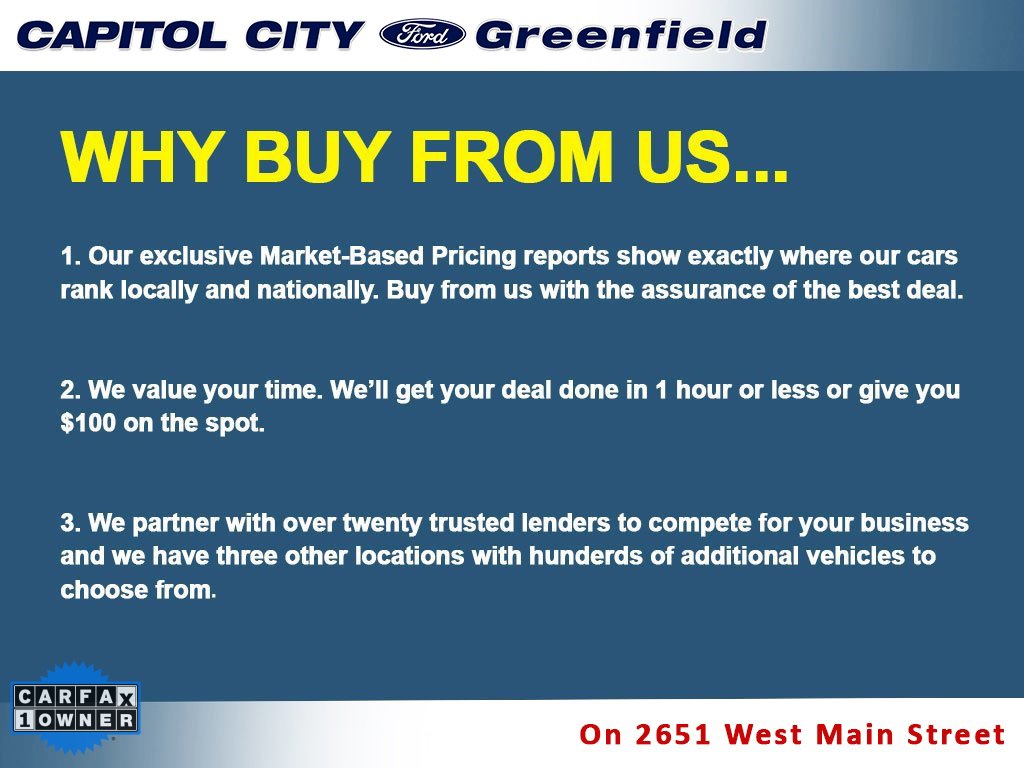 CAPITOL CITY Ford Greenfield

WHY BUY FROM US...

1. Our exclusive Market-Based Pricing reports show exactly where our cars rank locally and nationally. Buy from us with the assurance of the best deal.

2. We value your time. We'll get your deal done in 1 hour or less or give you $100 on the spot.

3. We partner with over twenty trusted lenders to compete for your business and we have three other locations with hunderds of additional vehicles to choose from.

CARFAX 1 OWNER

On 2651 West Main Street